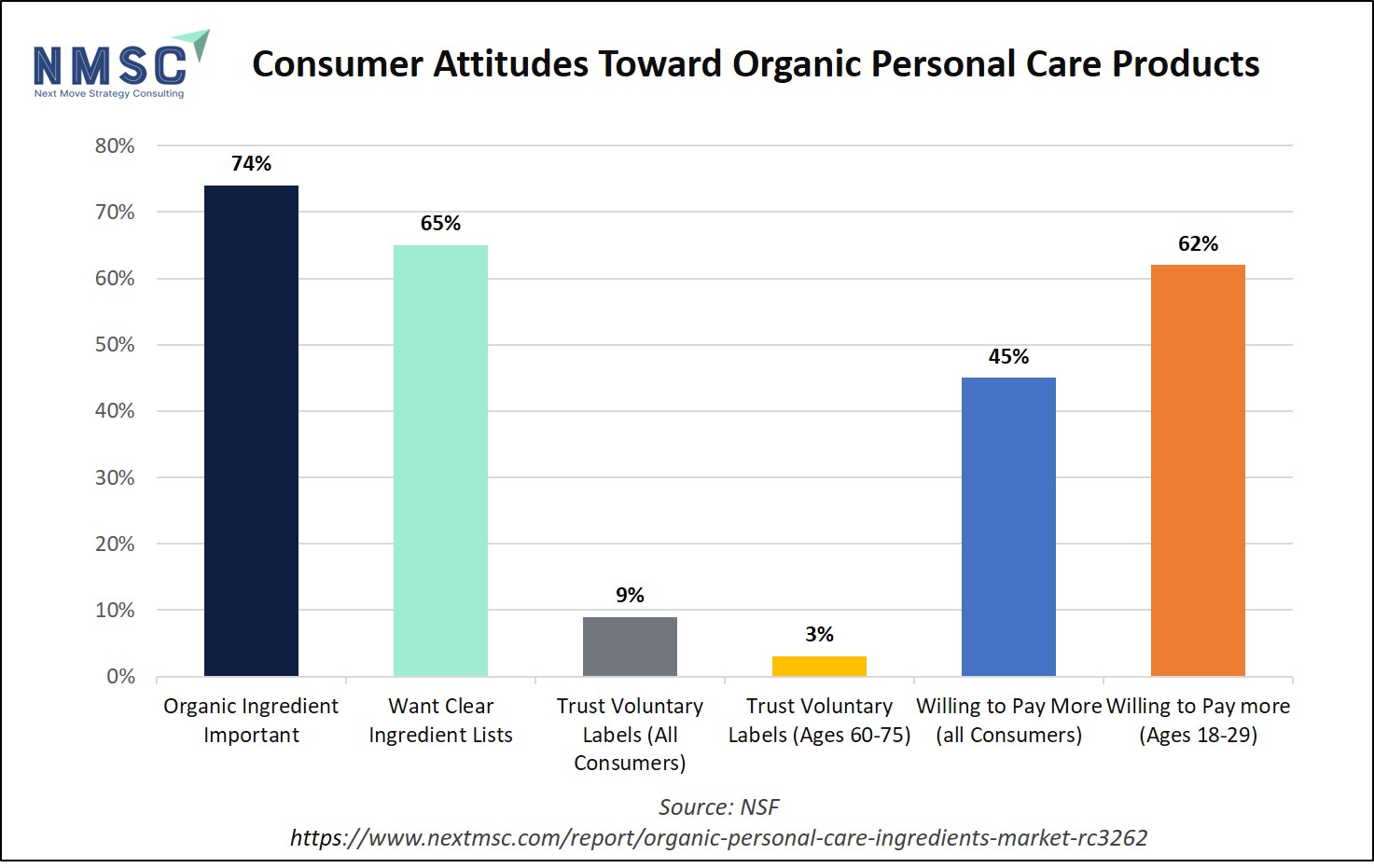 NMSC
Next Move Strategy Consulting

Consumer Attitudes Toward Organic Personal Care Products

80%
70%
60%
50%
40%
30%
20%
10%
0%

74%
65%
9%
3%
45%
62%

Organic Ingredient Important
Want Clear Ingredient Lists
Trust Voluntary Labels (All Consumers)
Trust Voluntary Labels (Ages 60-75)
Willing to Pay More (all Consumers)
Willing to Pay more (Ages 18-29)

Source: NSF
https://www.nextmsc.com/report/organic-personal-care-ingredients-market-rc3262